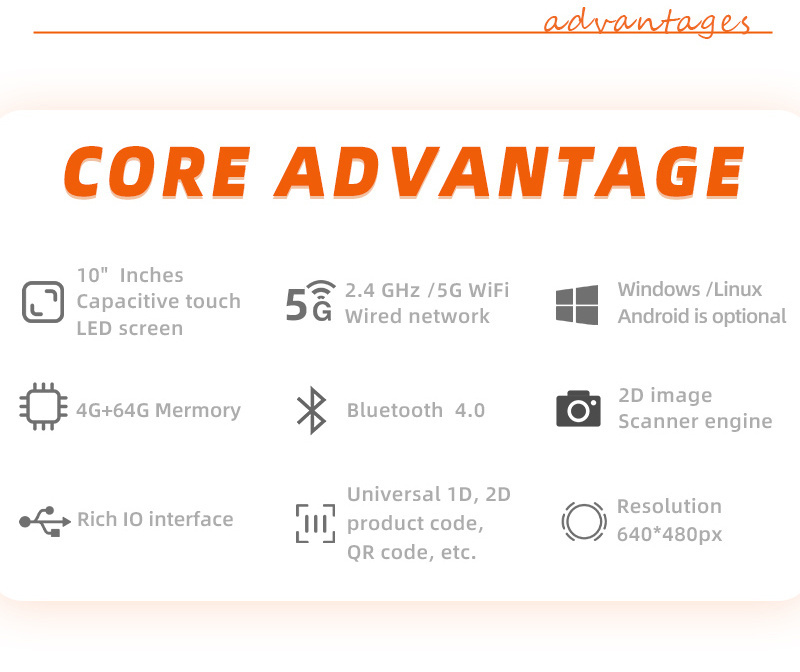 advantages

CORE ADVANTAGE

10" Inches
Capacitive touch
LED screen

5G

2.4 GHz /5G WiFi
Wired network

Windows /Linux
Android is optional

4G+64G Mermory

Bluetooth 4.0

2D image
Scanner engine

Rich IO interface

Universal 1D, 2D
product code,
QR code, etc.

Resolution
640*480px